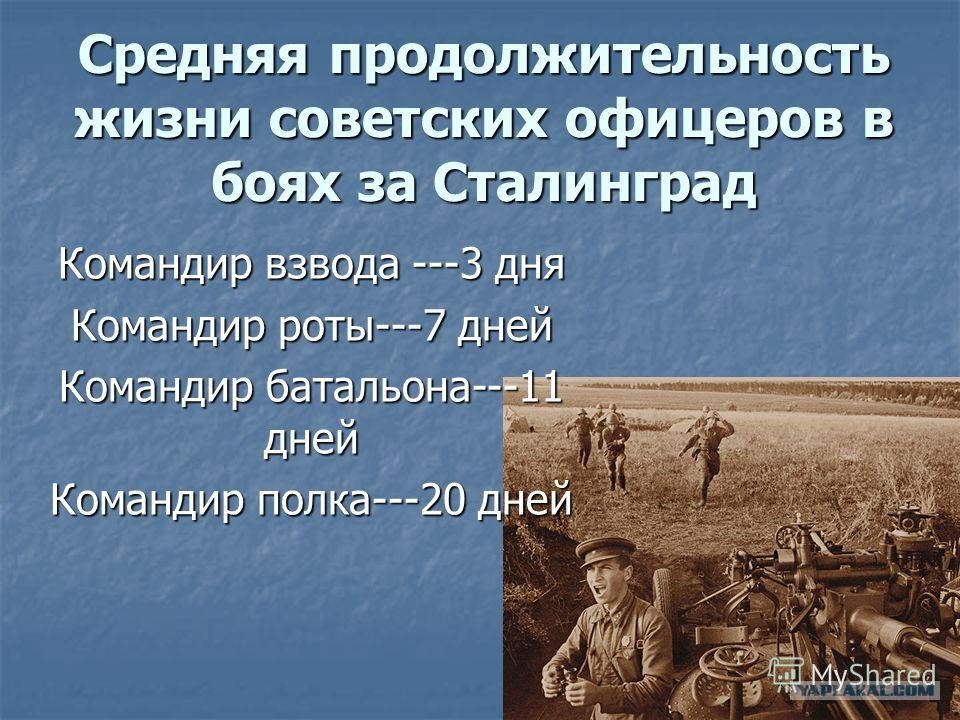 Средняя продолжительность жизни советских офицеров в боях за Сталинград

Командир взвода ---3 дня

Командир роты---7 дней

Командир батальона---11 дней

Командир полка---20 дней

MyShared

YAPLAKAL.COM